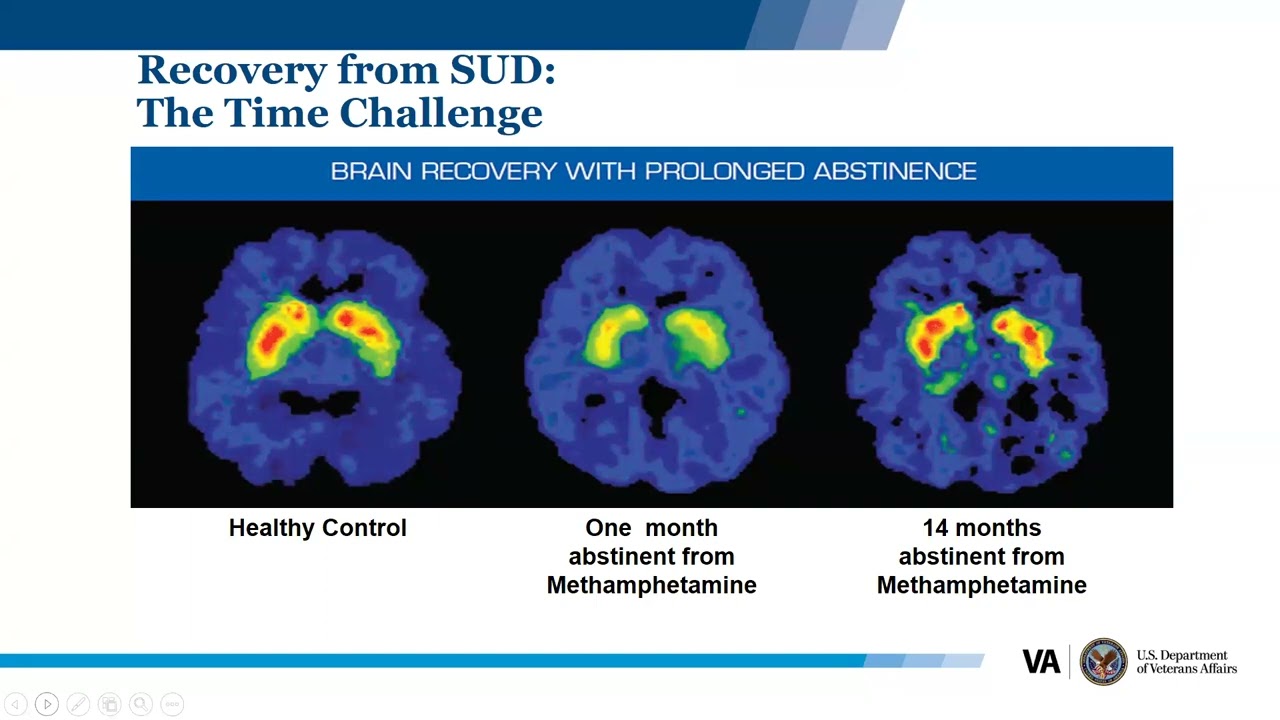 Recovery from SUD:
The Time Challenge

BRAIN RECOVERY WITH PROLONGED ABSTINENCE

Healthy Control

One month abstinent from Methamphetamine

14 months abstinent from Methamphetamine

VA

U.S. Department of Veterans Affairs